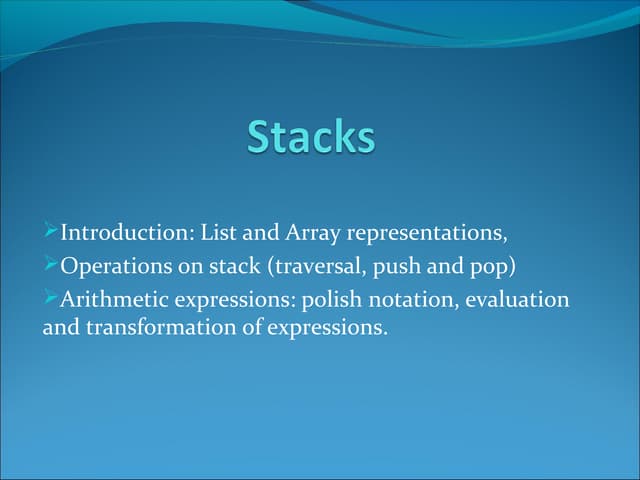 Stacks

➢Introduction: List and Array representations,
➢Operations on stack (traversal, push and pop)
➢Arithmetic expressions: polish notation, evaluation and transformation of expressions.